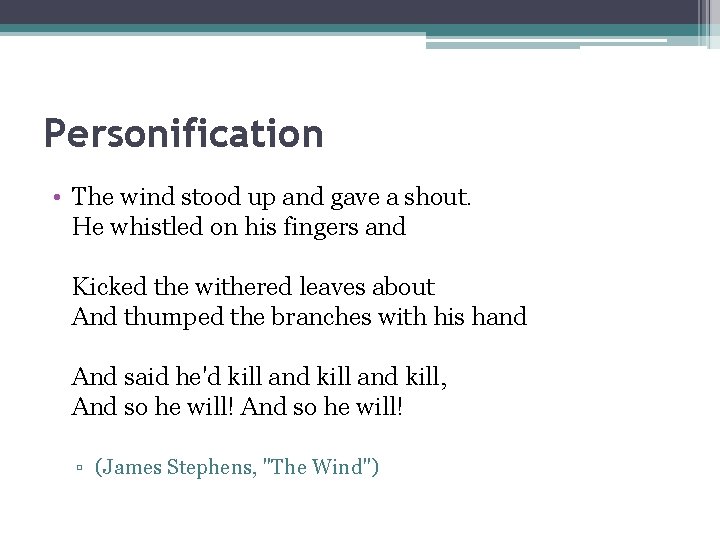 Personification

• The wind stood up and gave a shout.
He whistled on his fingers and

Kicked the withered leaves about
And thumped the branches with his hand

And said he'd kill and kill and kill,
And so he will! And so he will!

▫ (James Stephens, "The Wind")